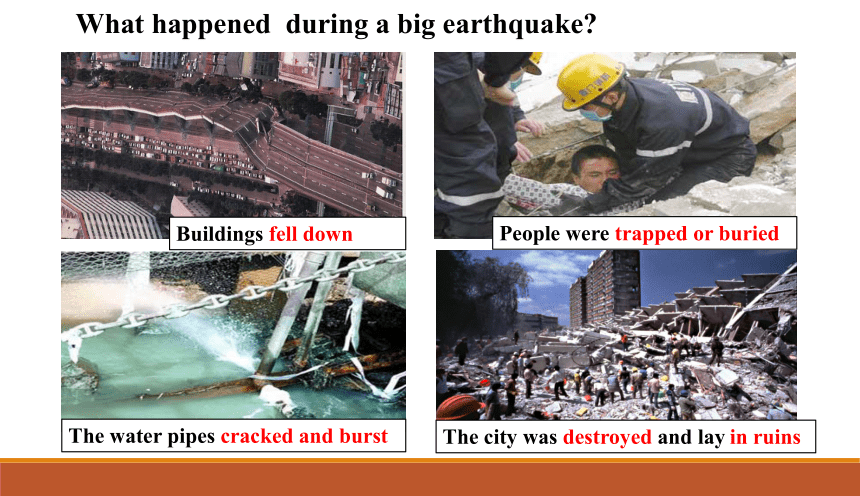 What happened during a big earthquake?

Buildings fell down

People were trapped or buried

The water pipes cracked and burst

The city was destroyed and lay in ruins